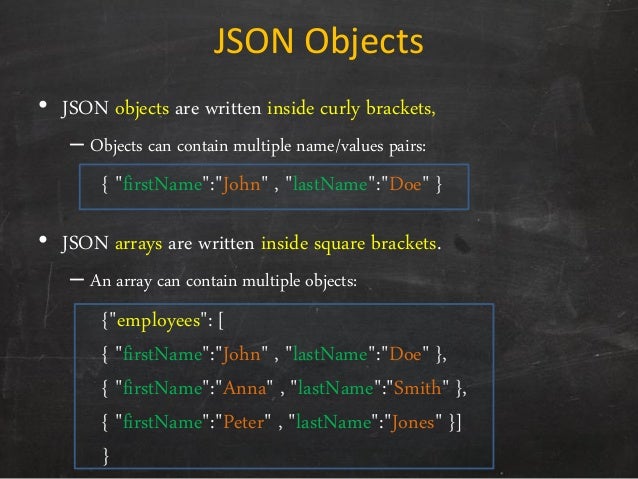 JSON Objects

• JSON objects are written inside curly brackets,

– Objects can contain multiple name/values pairs:

{ "firstName":"John" , "lastName":"Doe" }

• JSON arrays are written inside square brackets.

– An array can contain multiple objects:

{"employees": [
{ "firstName":"John" , "lastName":"Doe" },
{ "firstName":"Anna" , "lastName":"Smith" },
{ "firstName":"Peter" , "lastName":"Jones" }]
}